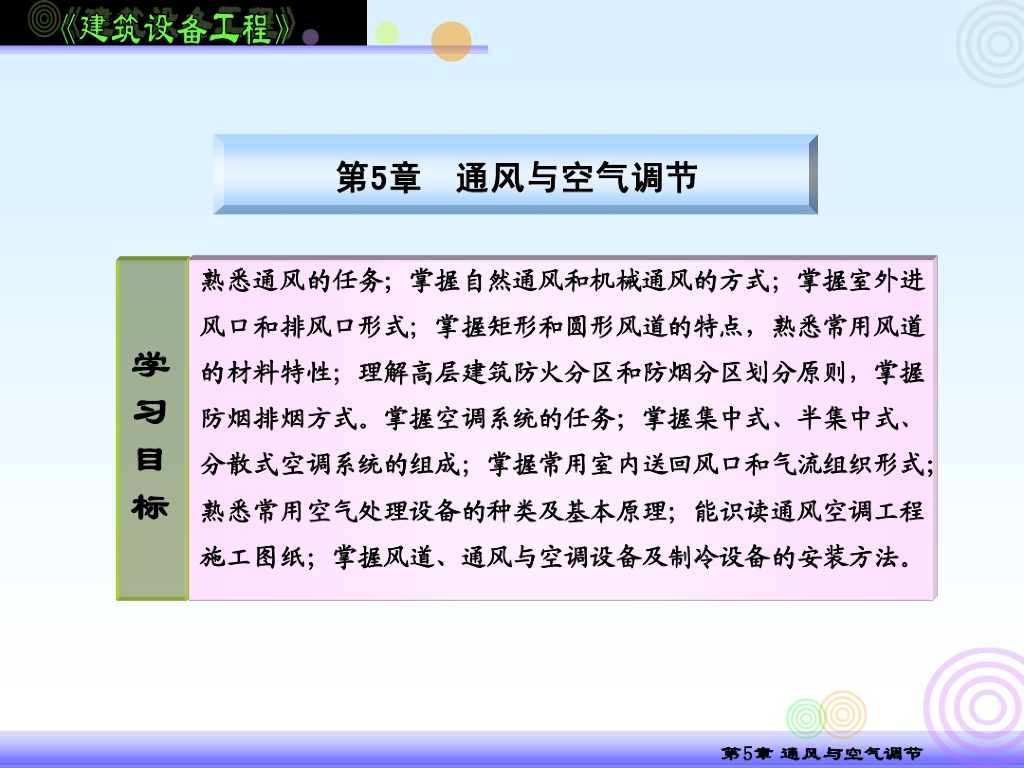 《建筑设备工程》

第5章 通风与空气调节

学习目标

熟悉通风的任务；掌握自然通风和机械通风的方式；掌握室外进风口和排风口形式；掌握矩形和圆形风道的特点，熟悉常用风道的材料特性；理解高层建筑防火分区和防烟分区划分原则，掌握防烟排烟方式。掌握空调系统的任务；掌握集中式、半集中式、分散式空调系统的组成；掌握常用室内送回风口和气流组织形式；熟悉常用空气处理设备的种类及基本原理；能识读通风空调工程施工图纸；掌握风道、通风与空调设备及制冷设备的安装方法。

第5章 通风与空气调节